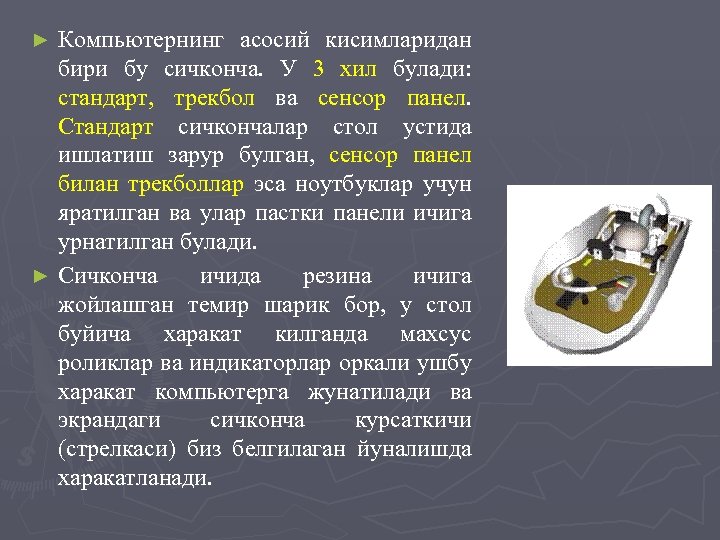 ► Компьютернинг асосий кисимларидан бири бу сичконча. У 3 хил булади: стандарт, трекбол ва сенсор панел. Стандарт сичкончалар стол устида ишлатиш зарур булган, сенсор панел билан трекболлар эса ноутбуклар учун яратилган ва улар пастки панели ичига урнатилган булади.

► Сичконча ичида резина ичига жойлашган темир шарик бор, у стол буйича харакат килганда махсус роликлар ва индикаторлар оркали ушбу харакат компьютерга жунатилади ва экрандаги сичконча курсаткичи (стрелкаси) биз белгилаган йуналишда харакатланади.